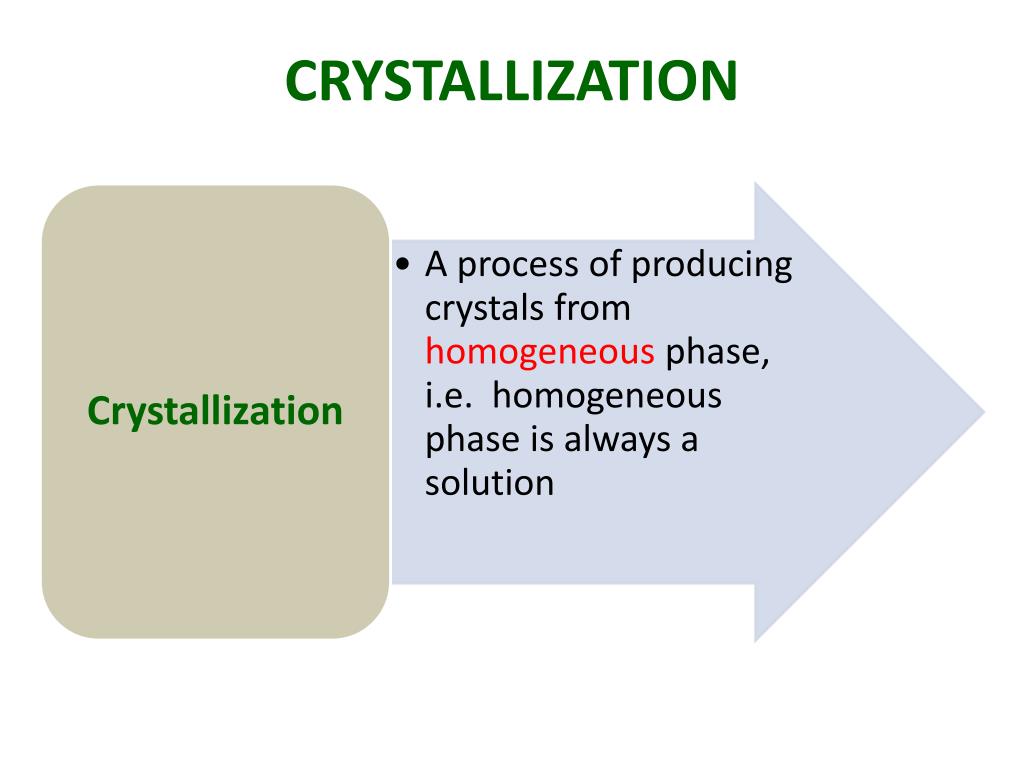 CRYSTALLIZATION

Crystallization

• A process of producing crystals from homogeneous phase, i.e. homogeneous phase is always a solution